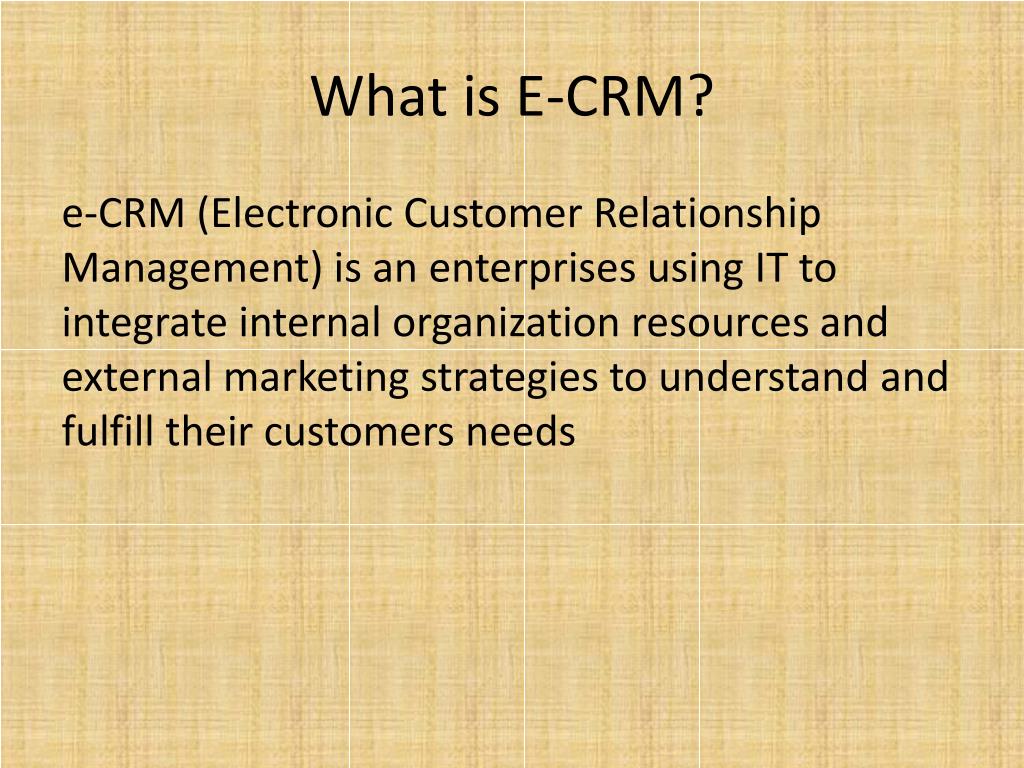 What is E-CRM?

e-CRM (Electronic Customer Relationship Management) is an enterprises using IT to integrate internal organization resources and external marketing strategies to understand and fulfill their customers needs